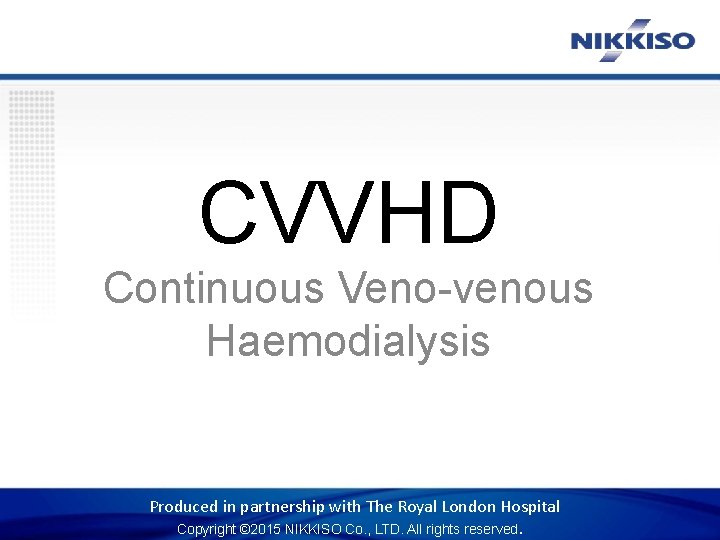 NIKKISO

CVVHD

Continuous Veno-venous Haemodialysis

Produced in partnership with The Royal London Hospital

Copyright ©2015 NIKKISO Co., LTD. All rights reserved.